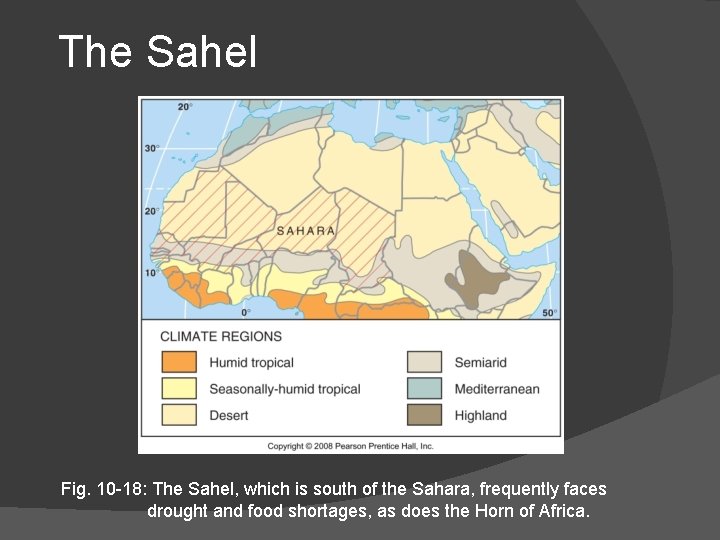 The Sahel

20°
30°
20°
10°
0°
50°
SAHARA

CLIMATE REGIONS

Humid tropical
Seasonally-humid tropical
Desert
Semiarid
Mediterranean
Highland

Copyright © 2008 Pearson Prentice Hall, Inc.

Fig. 10-18: The Sahel, which is south of the Sahara, frequently faces drought and food shortages, as does the Horn of Africa.